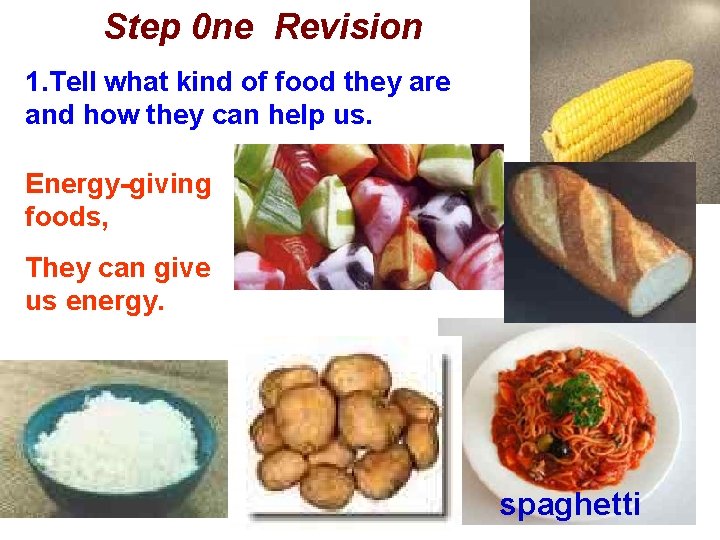 Step 0ne Revision

1.Tell what kind of food they are and how they can help us.

Energy-giving foods,

They can give us energy.

spaghetti